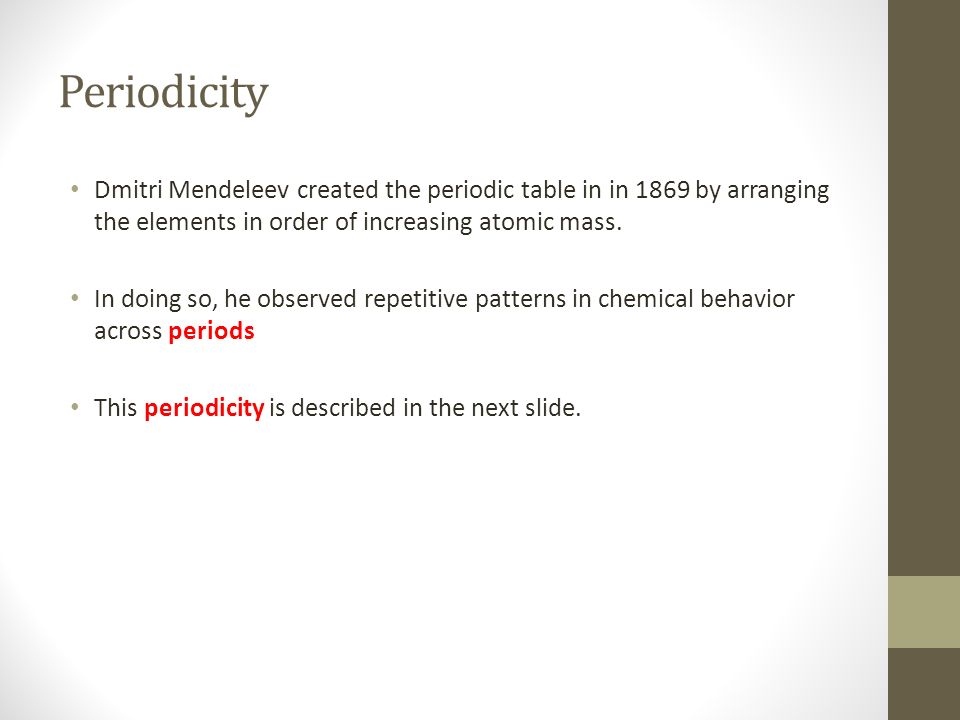 Periodicity

• Dmitri Mendeleev created the periodic table in in 1869 by arranging the elements in order of increasing atomic mass.

• In doing so, he observed repetitive patterns in chemical behavior across periods

• This periodicity is described in the next slide.